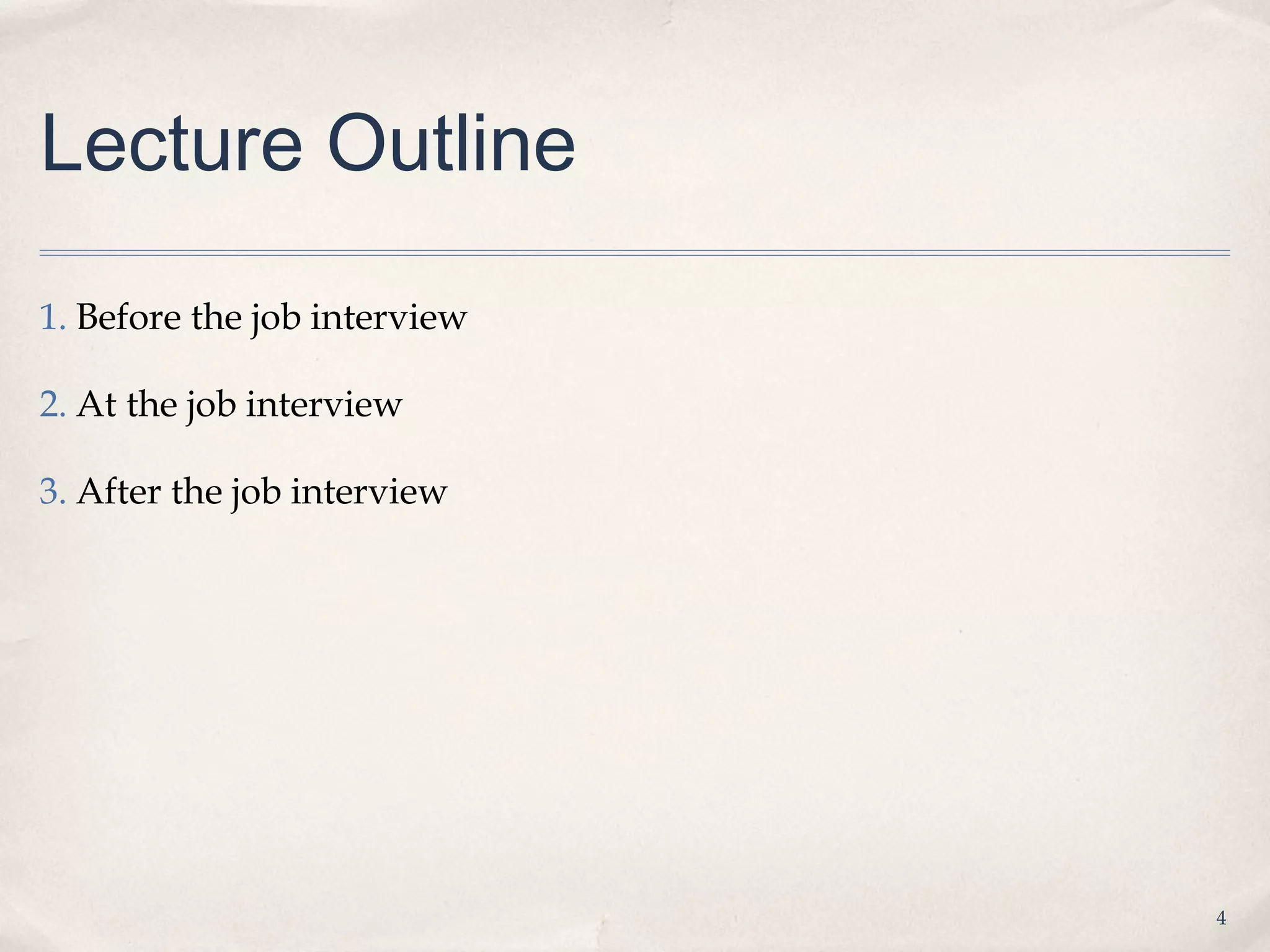 Lecture Outline

1. Before the job interview

2. At the job interview

3. After the job interview

4